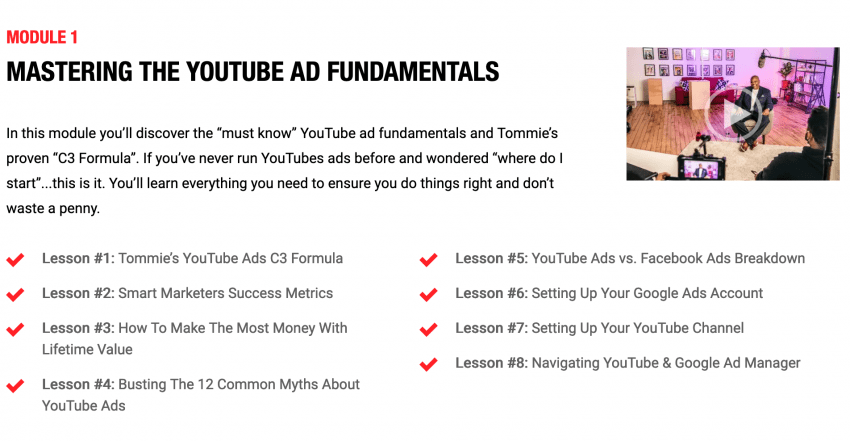 MODULE 1

MASTERING THE YOUTUBE AD FUNDAMENTALS

In this module you'll discover the "must know" YouTube ad fundamentals and Tommie's proven "C3 Formula". If you've never run YouTubes ads before and wondered "where do I start"...this is it. You'll learn everything you need to ensure you do things right and don't waste a penny.

Lesson #1: Tommie's YouTube Ads C3 Formula

Lesson #2: Smart Marketers Success Metrics

Lesson #3: How To Make The Most Money With Lifetime Value

Lesson #4: Busting The 12 Common Myths About YouTube Ads

Lesson #5: YouTube Ads vs. Facebook Ads Breakdown

Lesson #6: Setting Up Your Google Ads Account

Lesson #7: Setting Up Your YouTube Channel

Lesson #8: Navigating YouTube & Google Ad Manager